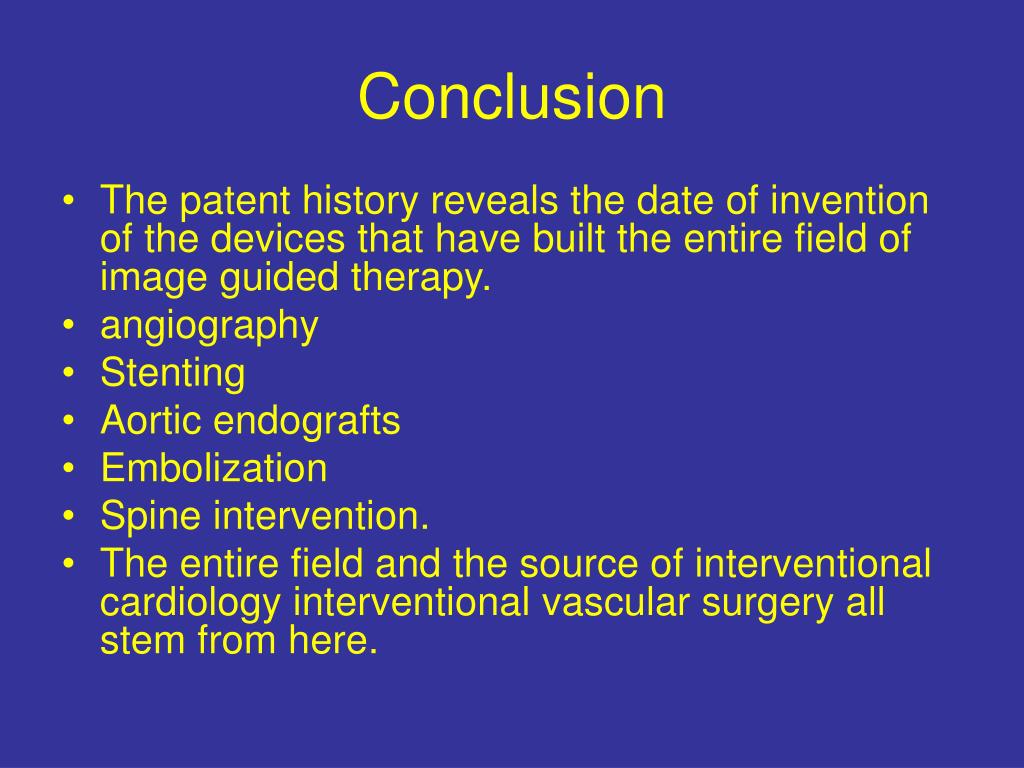 Conclusion

• The patent history reveals the date of invention of the devices that have built the entire field of image guided therapy.
• angiography
• Stenting
• Aortic endografts
• Embolization
• Spine intervention.
• The entire field and the source of interventional cardiology interventional vascular surgery all stem from here.